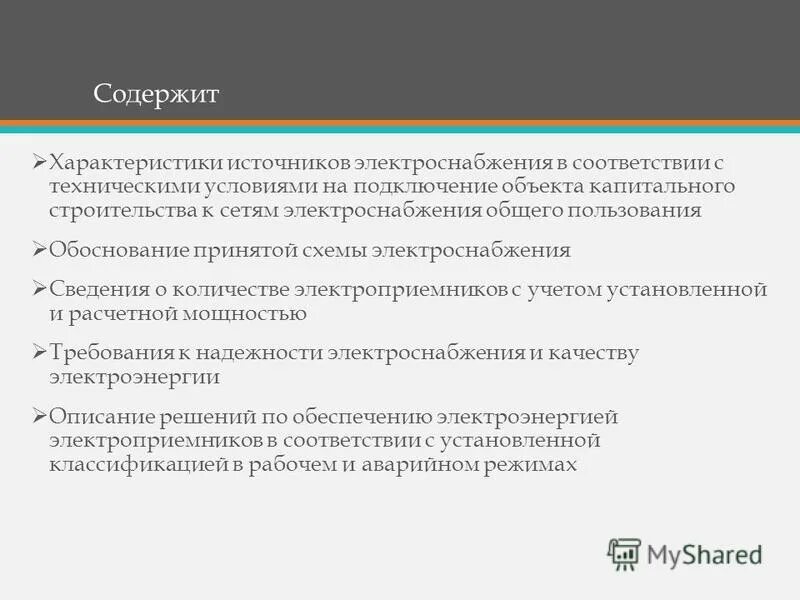 Содержит

➢Характеристики источников электроснабжения в соответствии с техническими условиями на подключение объекта капитального строительства к сетям электроснабжения общего пользования

➢Обоснование принятой схемы электроснабжения

➢Сведения о количестве электроприемников с учетом установленной и расчетной мощностью

➢Требования к надежности электроснабжения и качеству электроэнергии

➢Описание решений по обеспечению электроэнергией электроприемников в соответствии с установленной классификацией в рабочем и аварийном режимах

MyShared